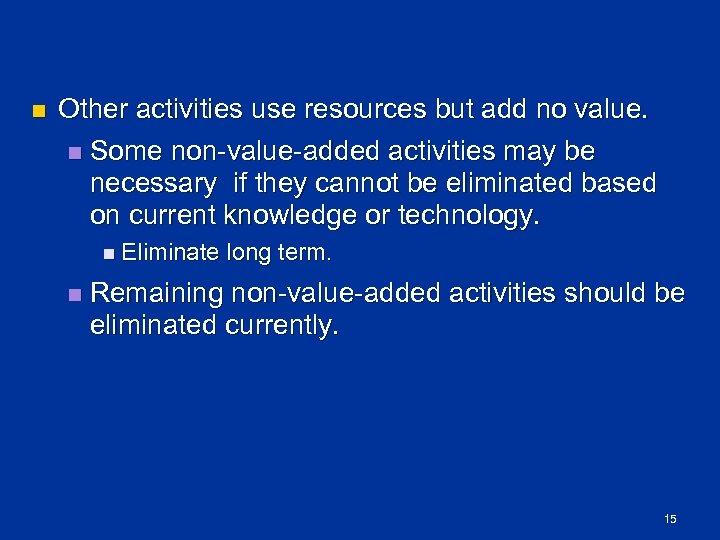 Other activities use resources but add no value.

Some non-value-added activities may be necessary if they cannot be eliminated based on current knowledge or technology.

Eliminate long term.

Remaining non-value-added activities should be eliminated currently.

15